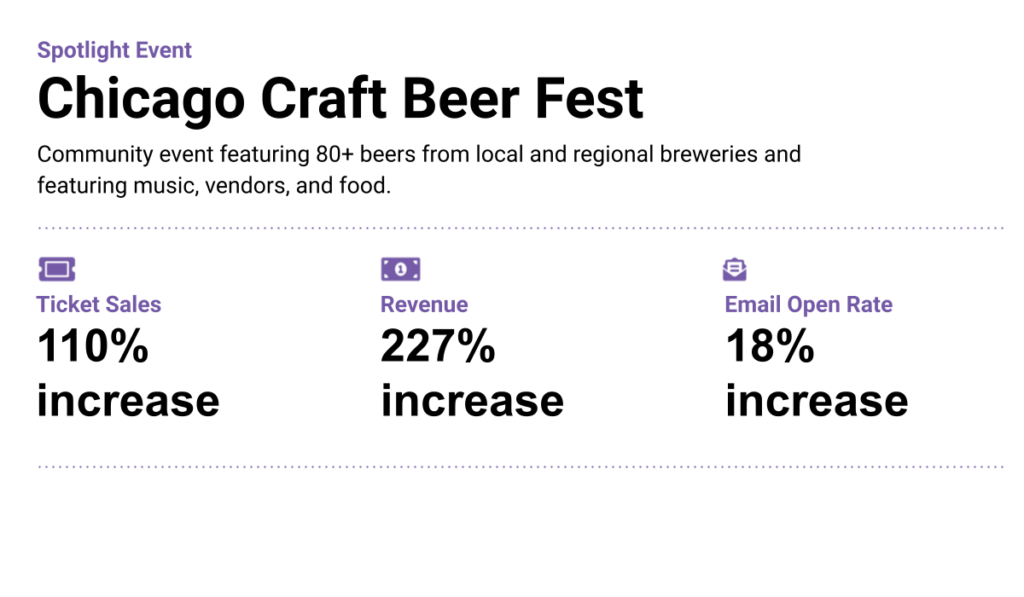 Spotlight Event

Chicago Craft Beer Fest

Community event featuring 80+ beers from local and regional breweries and featuring music, vendors, and food.

Ticket Sales
110% increase

Revenue
227% increase

Email Open Rate
18% increase